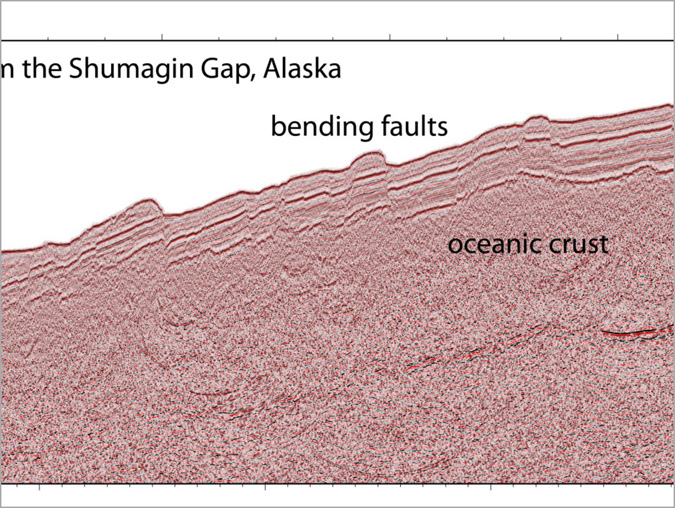 n the Shumagin Gap, Alaska

bending faults

oceanic crust